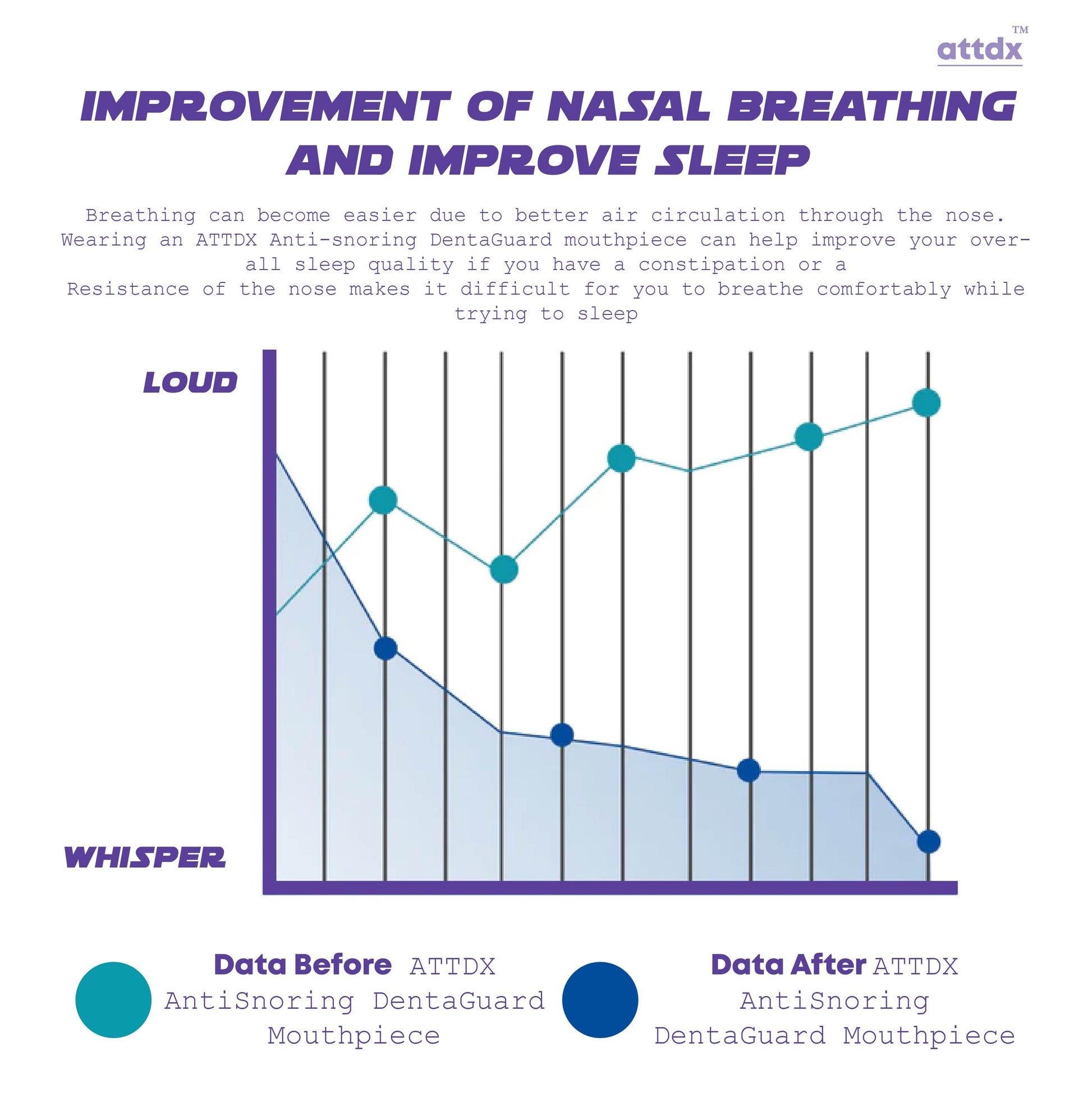 attdx™

IMPROVEMENT OF NASAL BREATHING AND IMPROVE SLEEP

Breathing can become easier due to better air circulation through the nose. Wearing an ATTDX Anti-snoring DentaGuard mouthpiece can help improve your overall sleep quality if you have a constipation or a Resistance of the nose makes it difficult for you to breathe comfortably while trying to sleep

LOUD

WHISPER

Data Before ATTDX AntiSnoring DentaGuard Mouthpiece

Data After ATTDX AntiSnoring DentaGuard Mouthpiece